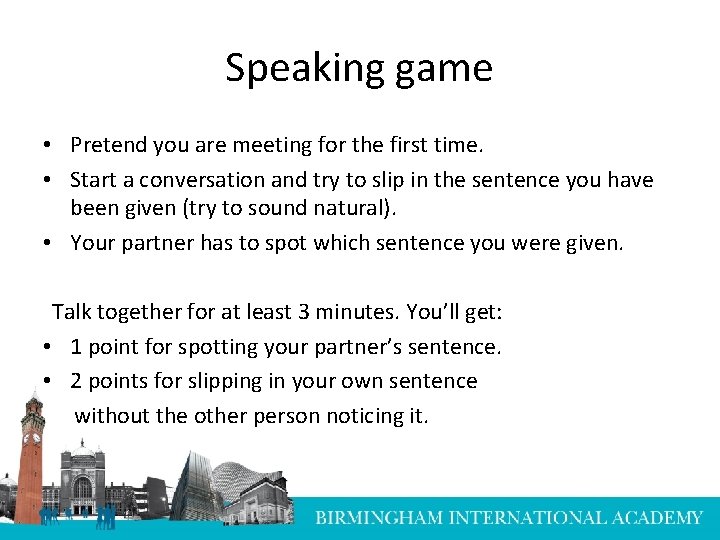 Speaking game

• Pretend you are meeting for the first time.
• Start a conversation and try to slip in the sentence you have been given (try to sound natural).
• Your partner has to spot which sentence you were given.

Talk together for at least 3 minutes. You'll get:
• 1 point for spotting your partner's sentence.
• 2 points for slipping in your own sentence without the other person noticing it.

BIRMINGHAM INTERNATIONAL ACADEMY